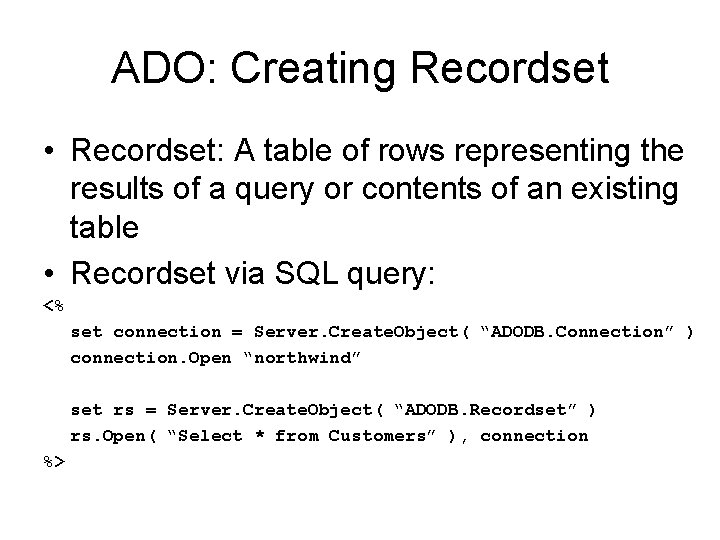 ADO: Creating Recordset

• Recordset: A table of rows representing the results of a query or contents of an existing table

• Recordset via SQL query:

<%
set connection = Server.CreateObject( “ADODB.Connection” )
connection.Open “northwind”

set rs = Server.CreateObject( “ADODB.Recordset” )
rs.Open( “Select * from Customers” ), connection
%>